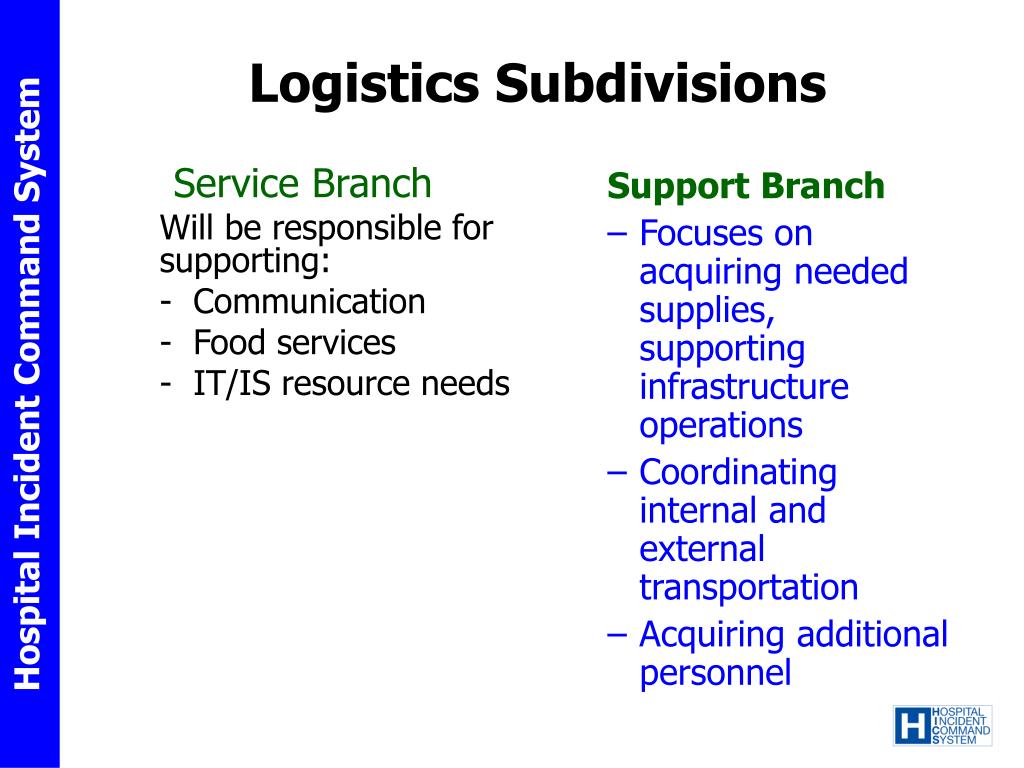 Hospital Incident Command System

Logistics Subdivisions

Service Branch
Will be responsible for supporting:
- Communication
- Food services
- IT/IS resource needs

Support Branch
– Focuses on acquiring needed supplies, supporting infrastructure operations
– Coordinating internal and external transportation
– Acquiring additional personnel

H HOSPITAL INCIDENT COMMAND SYSTEM